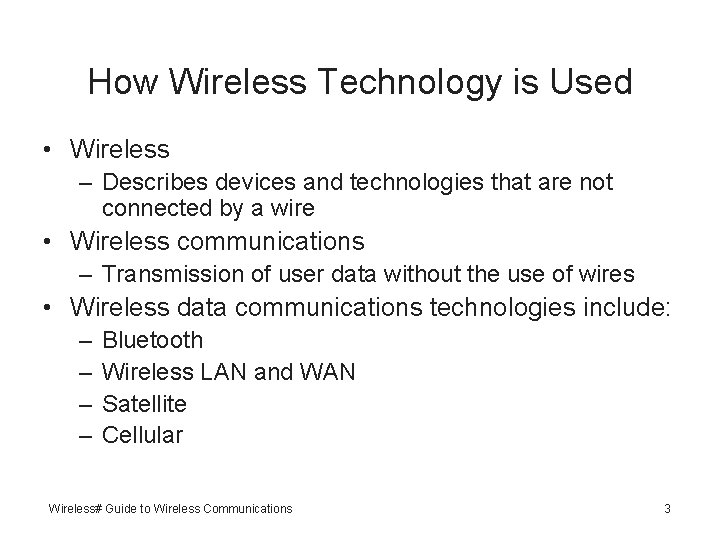 How Wireless Technology is Used

• Wireless
– Describes devices and technologies that are not connected by a wire
• Wireless communications
– Transmission of user data without the use of wires
• Wireless data communications technologies include:
– Bluetooth
– Wireless LAN and WAN
– Satellite
– Cellular

Wireless# Guide to Wireless Communications

3